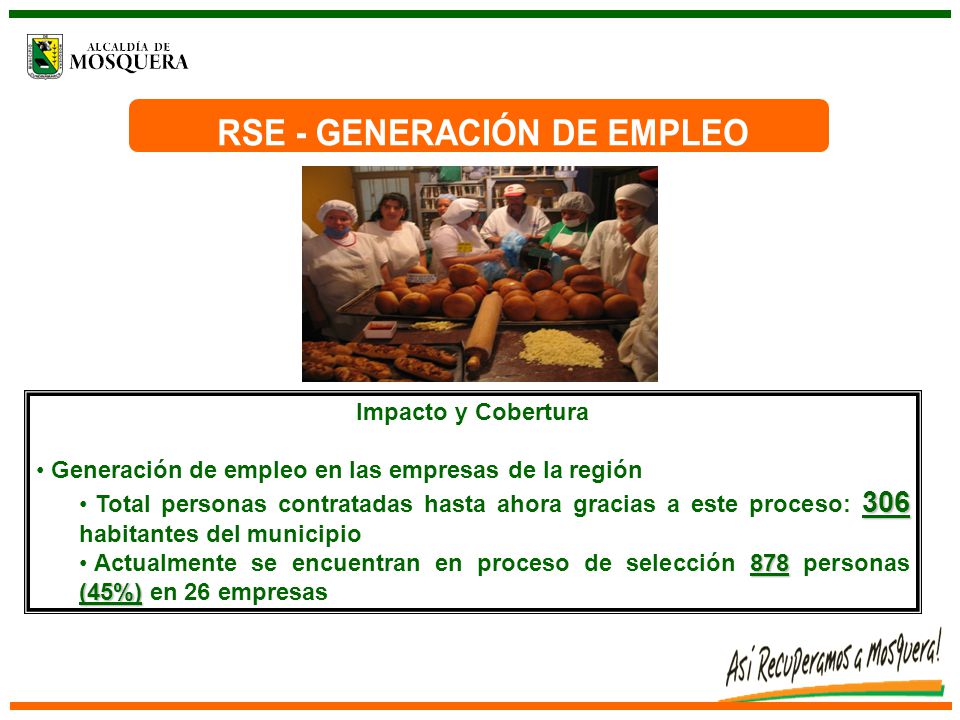 ALCALDÍA DE
MOSQUERA

RSE - GENERACIÓN DE EMPLEO

Impacto y Cobertura

• Generación de empleo en las empresas de la región

• Total personas contratadas hasta ahora gracias a este proceso: 306 habitantes del municipio

• Actualmente se encuentran en proceso de selección 878 personas (45%) en 26 empresas

Así Recuperamos a Mosquera!